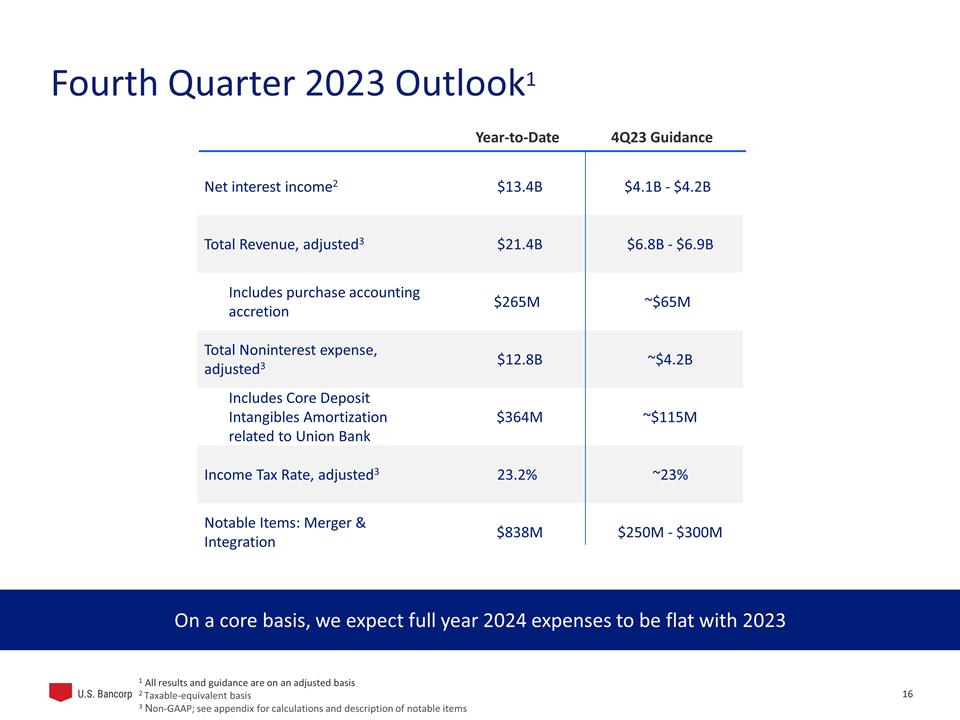 Fourth Quarter 2023 Outlook$^1$

| | Year-to-Date | 4Q23 Guidance |
|---|---|---|
| Net interest income$^2$ | \$13.4B | \$4.1B - \$4.2B |
| Total Revenue, adjusted$^3$ | \$21.4B | \$6.8B - \$6.9B |
| Includes purchase accounting accretion | \$265M | ~\$65M |
| Total Noninterest expense, adjusted$^3$ | \$12.8B | ~\$4.2B |
| Includes Core Deposit Intangibles Amortization related to Union Bank | \$364M | ~\$115M |
| Income Tax Rate, adjusted$^3$ | 23.2% | ~23% |
| Notable Items: Merger & Integration | \$838M | \$250M - \$300M |

On a core basis, we expect full year 2024 expenses to be flat with 2023

U.S. Bancorp

$^1$ All results and guidance are on an adjusted basis
$^2$ Taxable-equivalent basis
$^3$ Non-GAAP; see appendix for calculations and description of notable items

16